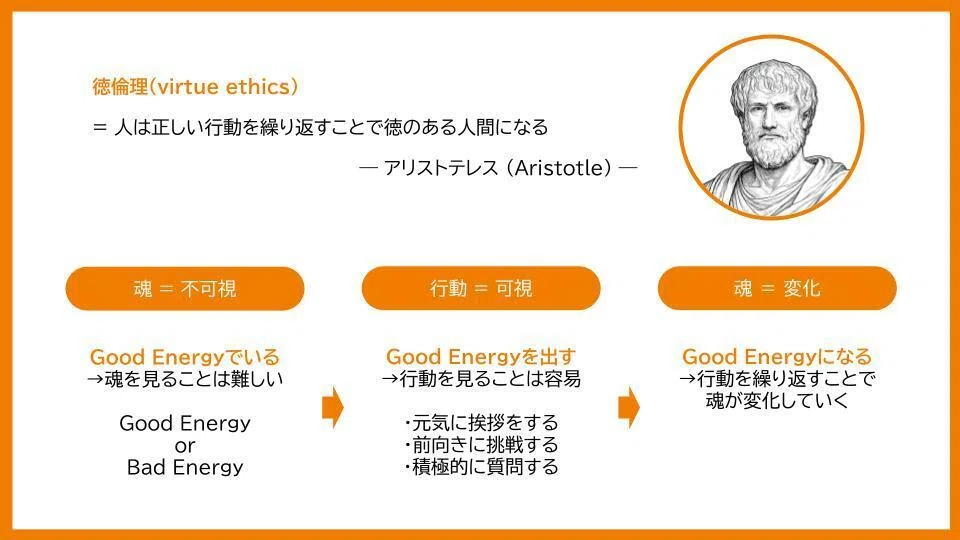 徳倫理(virtue ethics)

= 人は正しい行動を繰り返すことで徳のある人間になる

— アリストテレス (Aristotle) —

魂 = 不可視

Good Energyでいる
→魂を見ることは難しい

Good Energy
or
Bad Energy

行動 = 可視

Good Energyを出す
→行動を見ることは容易

・元気に挨拶をする
・前向きに挑戦する
・積極的に質問する

魂 = 変化

Good Energyになる
→行動を繰り返すことで
魂が変化していく